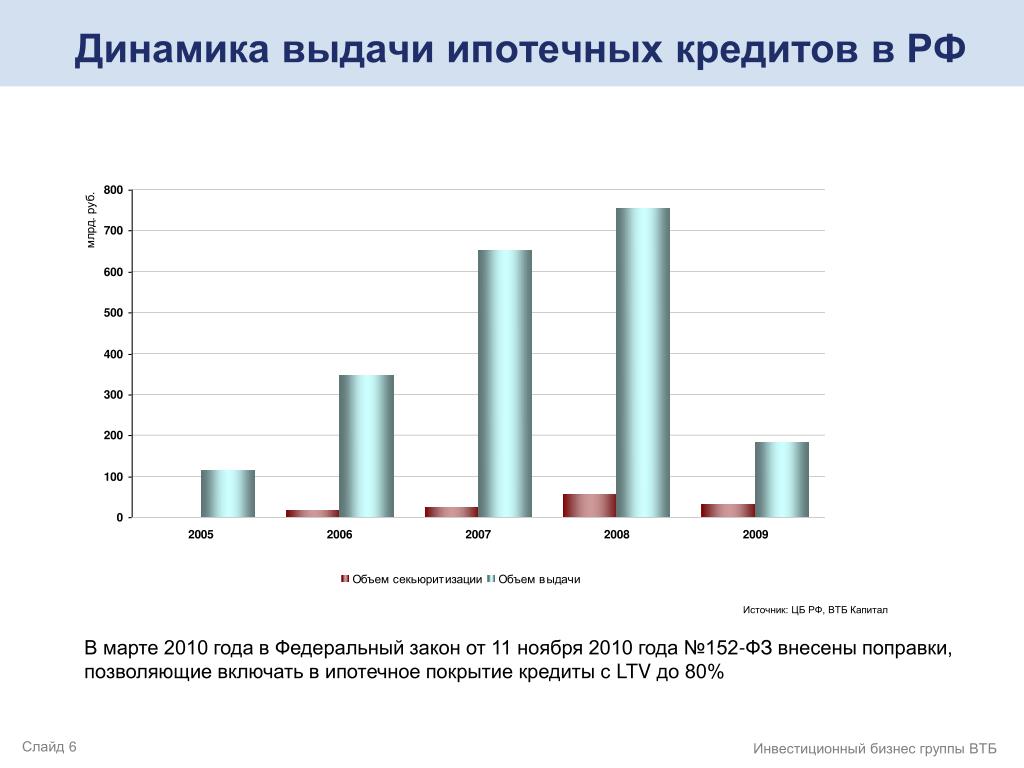 Динамика выдачи ипотечных кредитов в РФ

млрд. руб.

800
700
600
500
400
300
200
100
0

2005
2006
2007
2008
2009

Объем секьюритизации Объем выдачи

Источник: ЦБ РФ, ВТБ Капитал

В марте 2010 года в Федеральный закон от 11 ноября 2010 года №152-ФЗ внесены поправки, позволяющие включать в ипотечное покрытие кредиты с LTV до 80%

Слайд 6

Инвестиционный бизнес группы ВТБ